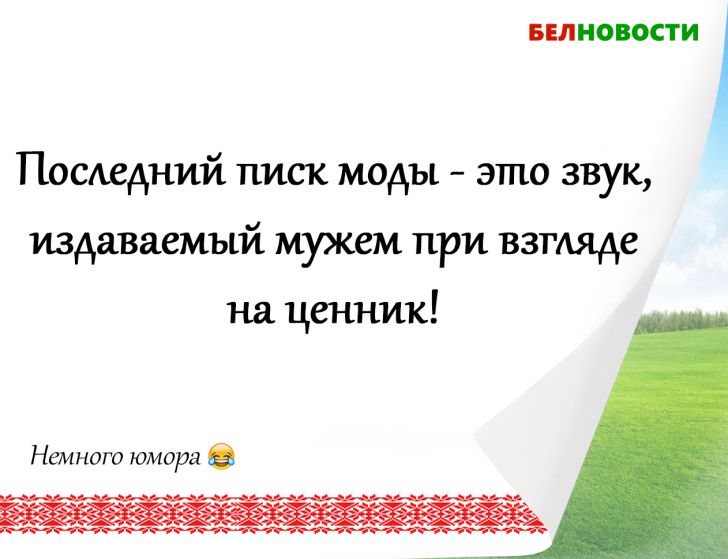 БЕЛНОВОСТИ

Последний писк моды - это звук, издаваемый мужем при взгляде на ценник!

Немного юмора 😂